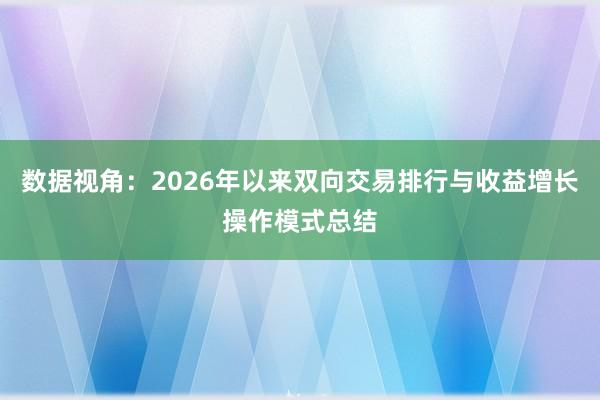 数据视角：2026年以来双向交易排行与收益增长操作模式总结